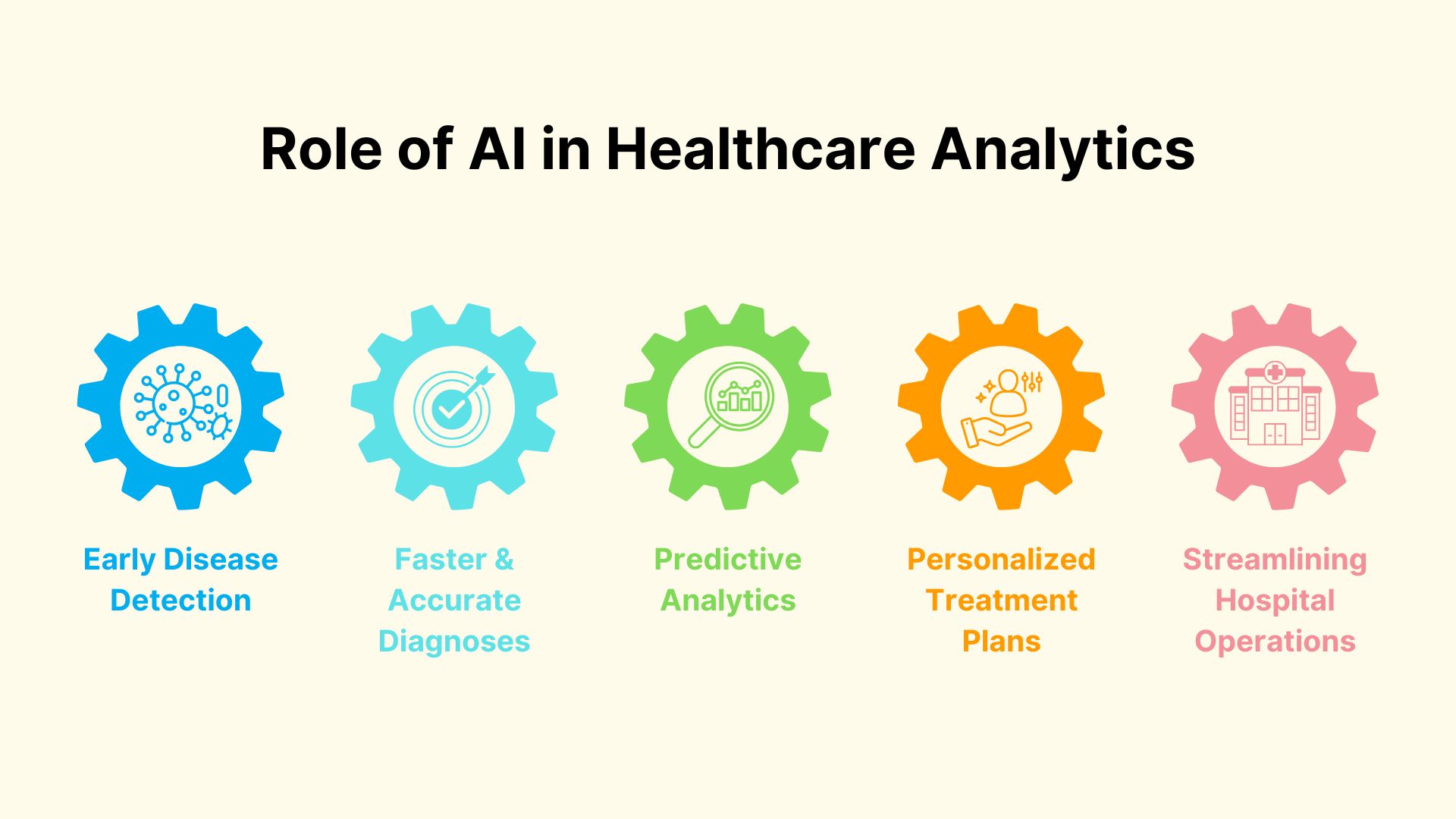 Role of AI in Healthcare Analytics

Early Disease Detection

Faster & Accurate Diagnoses

Predictive Analytics

Personalized Treatment Plans

Streamlining Hospital Operations